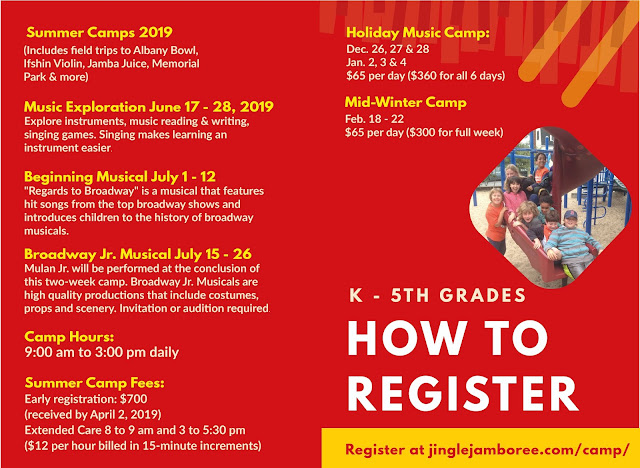 Summer Camps 2019
(Includes field trips to Albany Bowl, Ifshin Violin, Jamba Juice, Memorial Park & more)

Music Exploration June 17 - 28, 2019
Explore instruments, music reading & writing, singing games. Singing makes learning an instrument easier.

Beginning Musical July 1 - 12
"Regards to Broadway" is a musical that features hit songs from the top broadway shows and introduces children to the history of broadway musicals.

Broadway Jr. Musical July 15 - 26
Mulan Jr. will be performed at the conclusion of this two-week camp. Broadway Jr. Musicals are high quality productions that include costumes, props and scenery. Invitation or audition required.

Camp Hours:
9:00 am to 3:00 pm daily

Summer Camp Fees:
Early registration: $700
(received by April 2, 2019)
Extended Care 8 to 9 am and 3 to 5:30 pm
($12 per hour billed in 15-minute increments)

Holiday Music Camp:
Dec. 26, 27 & 28
Jan. 2, 3 & 4
$65 per day ($360 for all 6 days)

Mid-Winter Camp
Feb. 18 - 22
$65 per day ($300 for full week)

K - 5TH GRADES

HOW TO REGISTER

Register at jinglejamboree.com/camp/